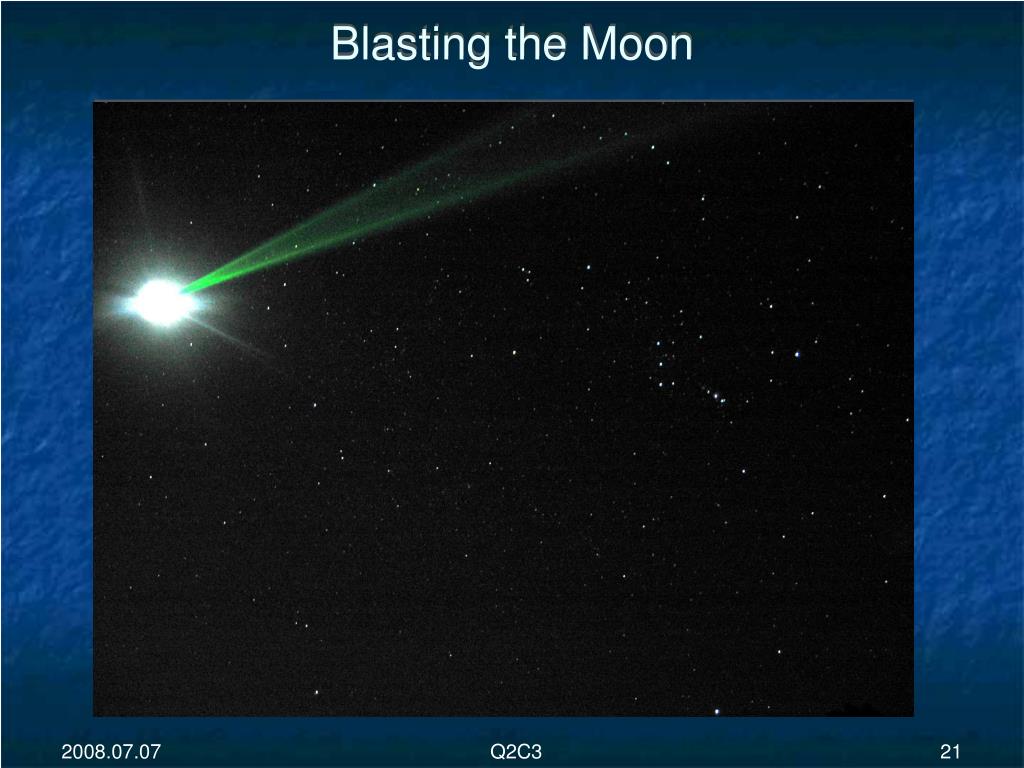 Blasting the Moon

2008.07.07

Q2C3

21